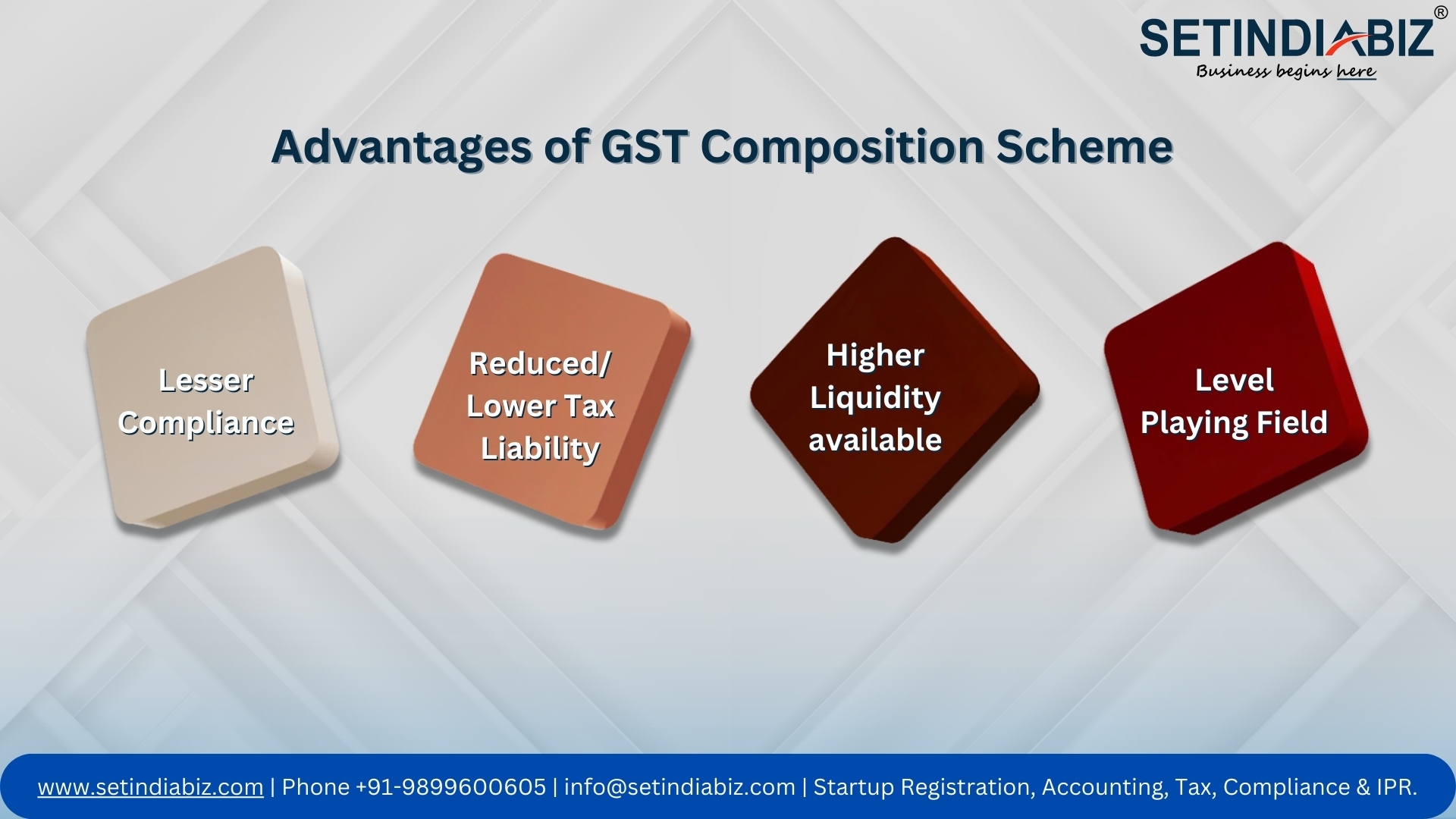 SETINDIABIZ®
Business begins here

Advantages of GST Composition Scheme

Lesser Compliance

Reduced/ Lower Tax Liability

Higher Liquidity available

Level Playing Field

www.setindiabiz.com | Phone +91-9899600605 | info@setindiabiz.com | Startup Registration, Accounting, Tax, Compliance & IPR.